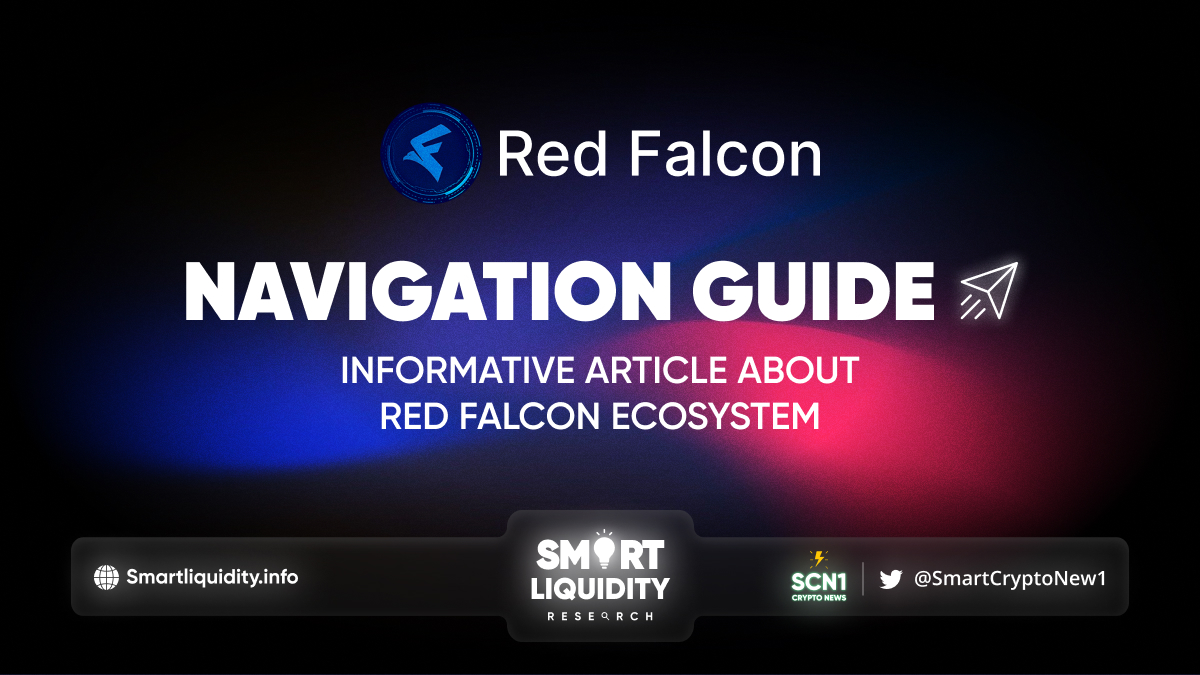 Red Falcon

NAVIGATION GUIDE

INFORMATIVE ARTICLE ABOUT RED FALCON ECOSYSTEM

Smartliquidity.info

SMART LIQUIDITY RESEARCH

SCN1 CRYPTO NEWS

@SmartCryptoNew1